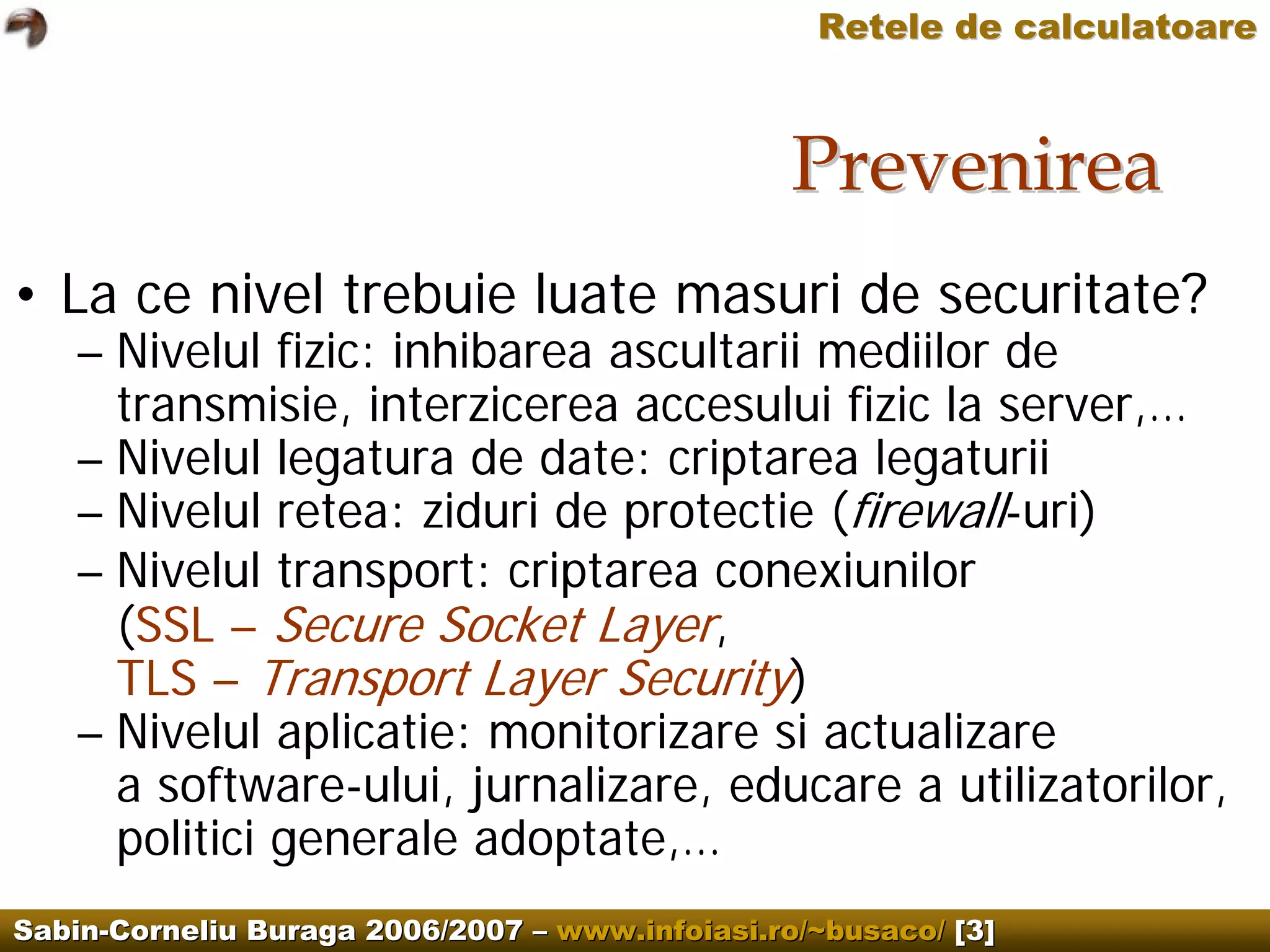 Retele de calculatoare

Prevenirea

• La ce nivel trebuie luate masuri de securitate?
– Nivelul fizic: inhibarea ascultarii mediilor de transmisie, interzicerea accesului fizic la server,…
– Nivelul legatura de date: criptarea legaturii
– Nivelul retea: ziduri de protectie (firewall-uri)
– Nivelul transport: criptarea conexiunilor (SSL – Secure Socket Layer, TLS – Transport Layer Security)
– Nivelul aplicatie: monitorizare si actualizare a software-ului, jurnalizare, educare a utilizatorilor, politici generale adoptate,…

Sabin-Corneliu Buraga 2006/2007 – www.infoiasi.ro/~busaco/ [3]